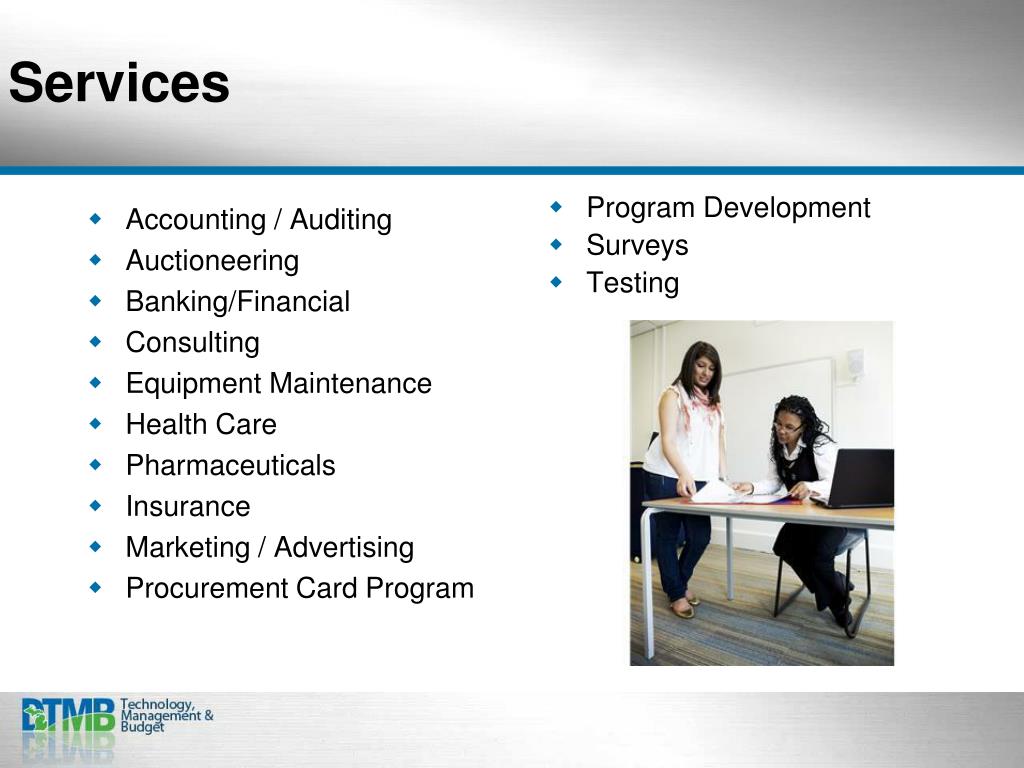 Services

- Accounting / Auditing
- Auctioneering
- Banking/Financial
- Consulting
- Equipment Maintenance
- Health Care
- Pharmaceuticals
- Insurance
- Marketing / Advertising
- Procurement Card Program

- Program Development
- Surveys
- Testing

DTMB Technology, Management & Budget